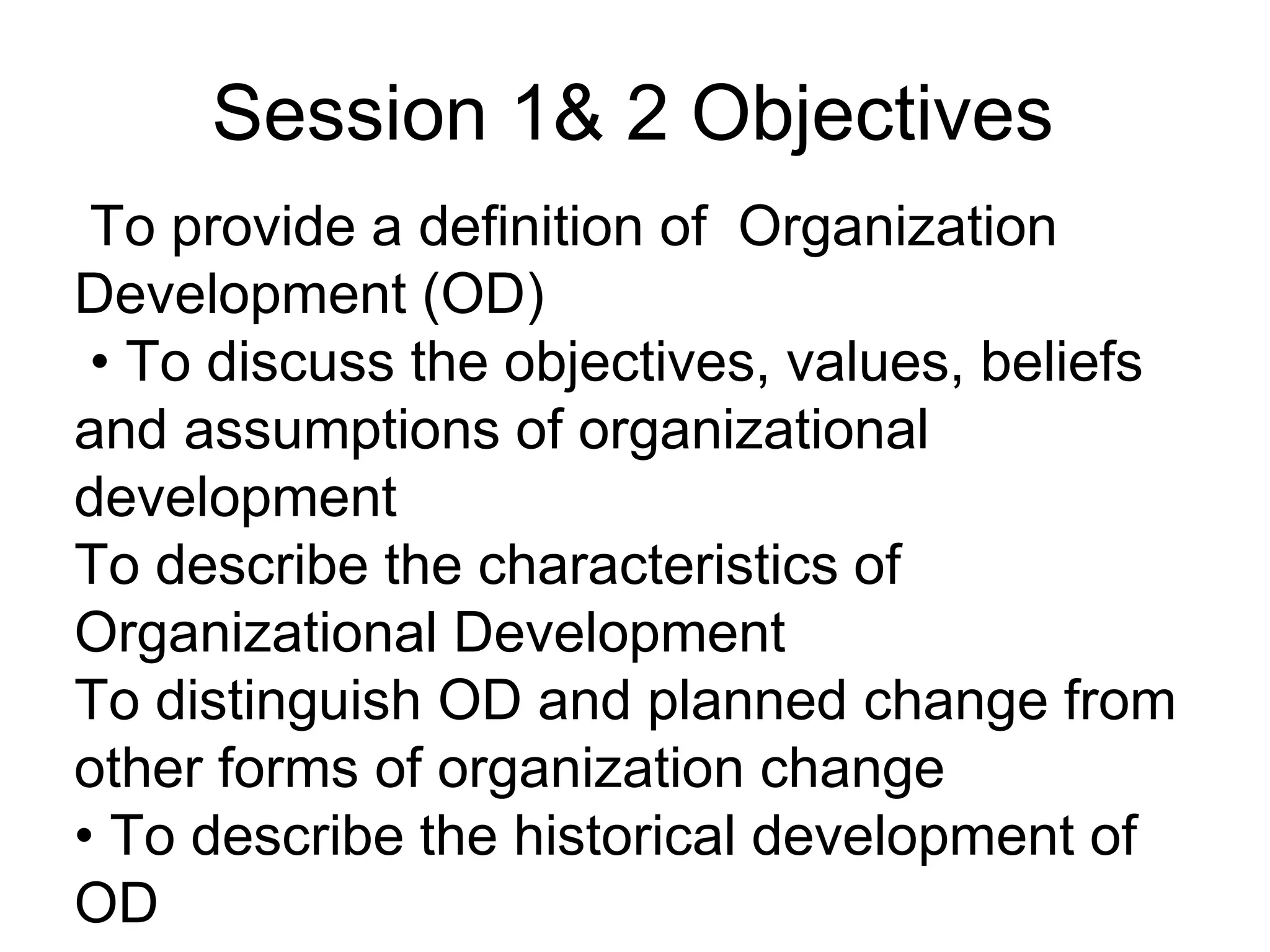 Session 1& 2 Objectives

To provide a definition of Organization Development (OD)
• To discuss the objectives, values, beliefs and assumptions of organizational development
To describe the characteristics of Organizational Development
To distinguish OD and planned change from other forms of organization change
• To describe the historical development of OD